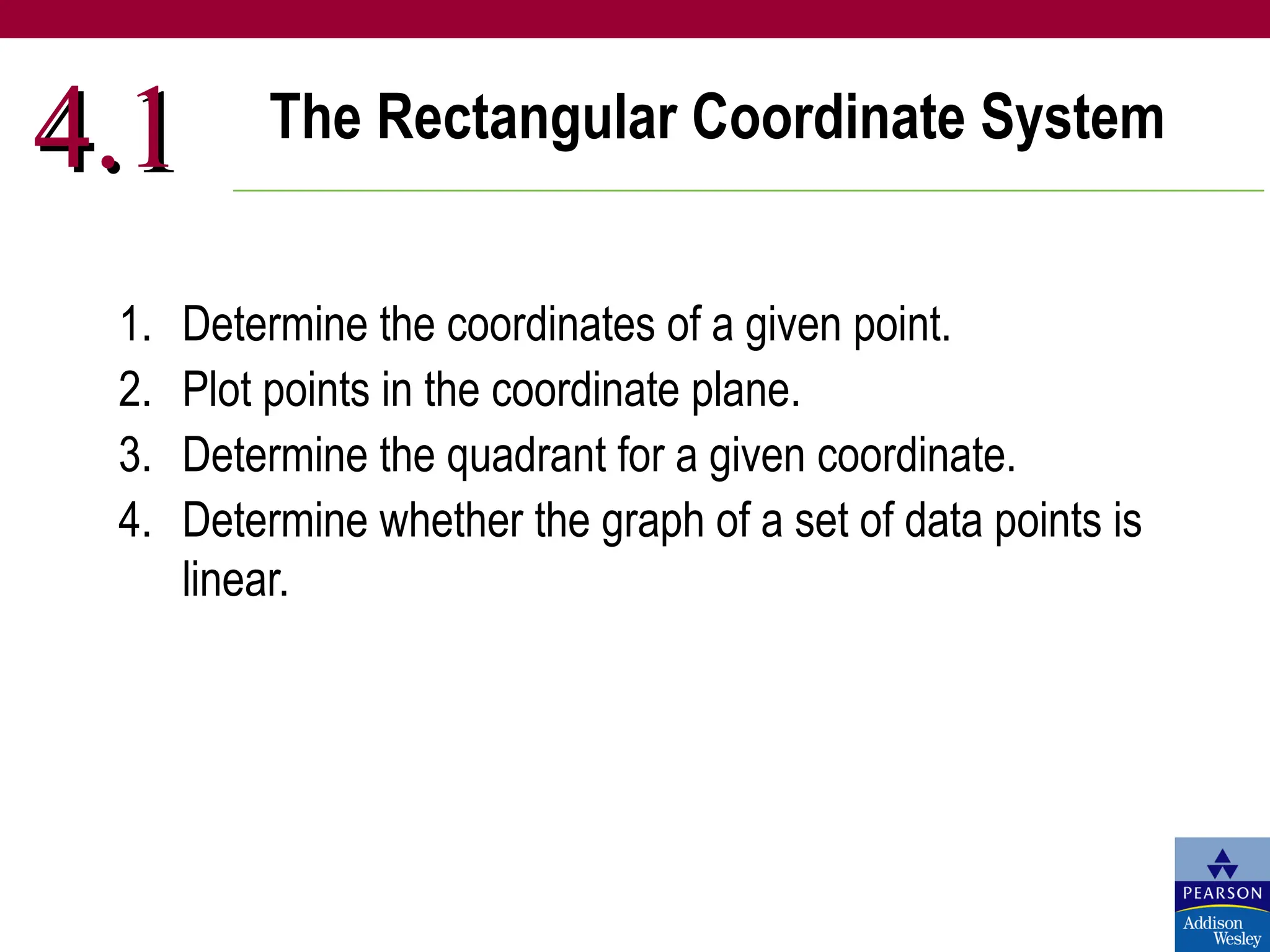 4.1 The Rectangular Coordinate System

1. Determine the coordinates of a given point.
2. Plot points in the coordinate plane.
3. Determine the quadrant for a given coordinate.
4. Determine whether the graph of a set of data points is linear.

PEARSON
Addison Wesley